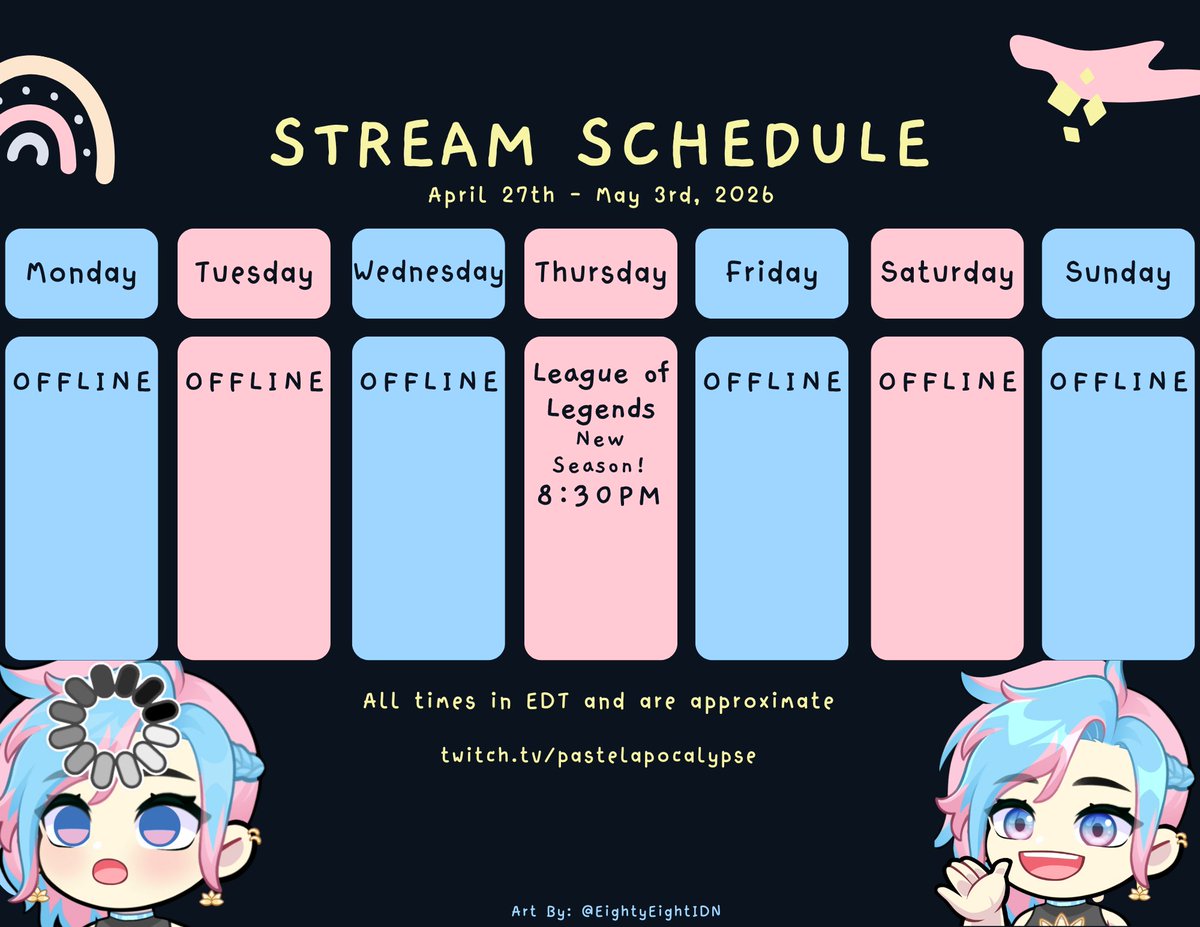 STREAM SCHEDULE

April 27th - May 3rd, 2026

| Monday | Tuesday | Wednesday | Thursday | Friday | Saturday | Sunday |
|---|---|---|---|---|---|---|
| OFFLINE | OFFLINE | OFFLINE | League of Legends New Season! 8:30PM | OFFLINE | OFFLINE | OFFLINE |

All times in EDT and are approximate

twitch.tv/pastelapocalypse

Art By: @EightyEightIDN